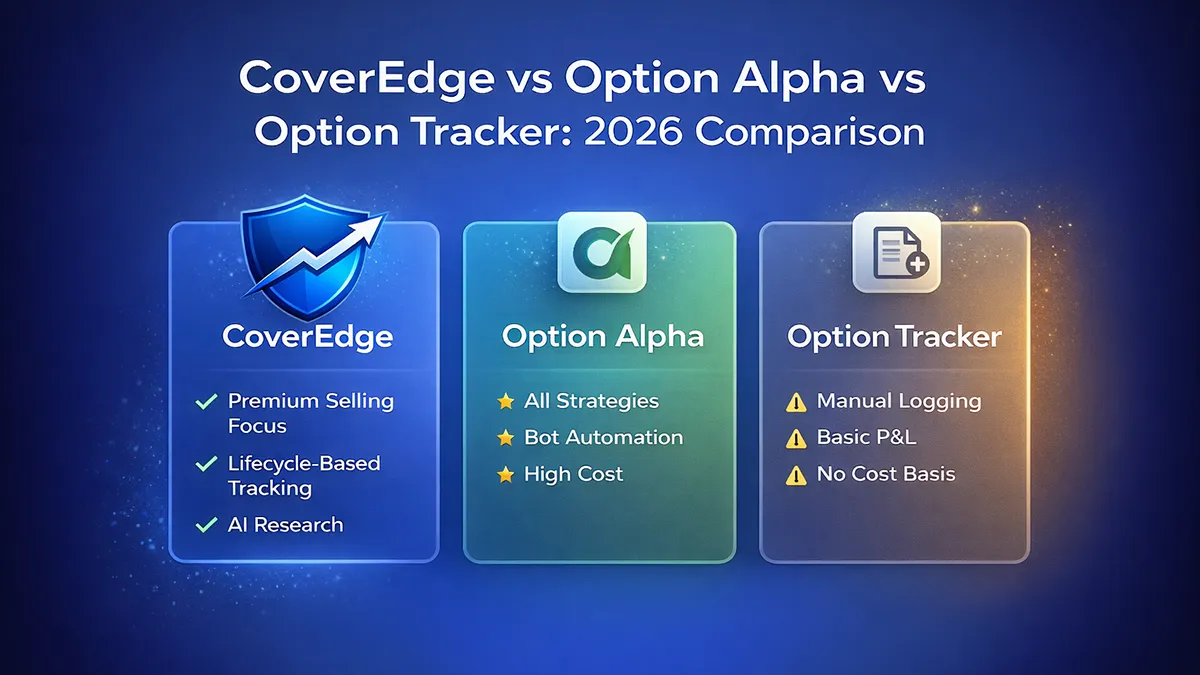 CoverEdge vs Option Alpha vs Option Tracker: 2026 Comparison

CoverEdge

Premium Selling Focus

Lifecycle-Based Tracking

AI Research

Option Alpha

All Strategies

Bot Automation

High Cost

Option Tracker

Manual Logging

Basic P&L

No Cost Basis